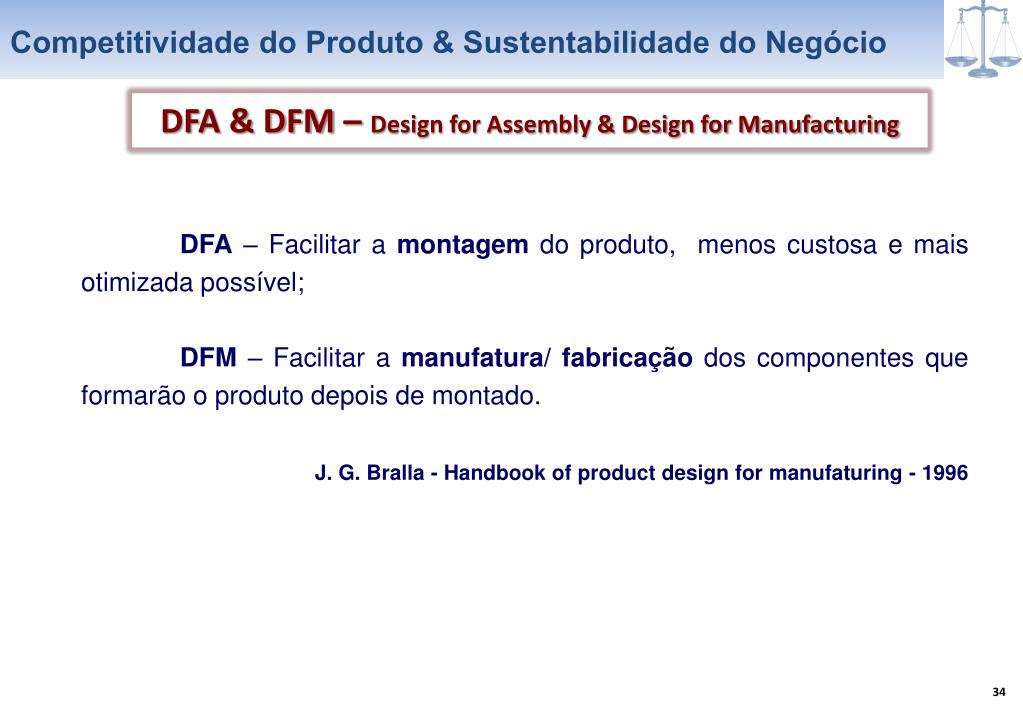 Competitividade do Produto & Sustentabilidade do Negócio

DFA & DFM – Design for Assembly & Design for Manufacturing

DFA – Facilitar a montagem do produto, menos custosa e mais otimizada possível;

DFM – Facilitar a manufatura/ fabricação dos componentes que formarão o produto depois de montado.

J. G. Bralla - Handbook of product design for manufaturing - 1996

34